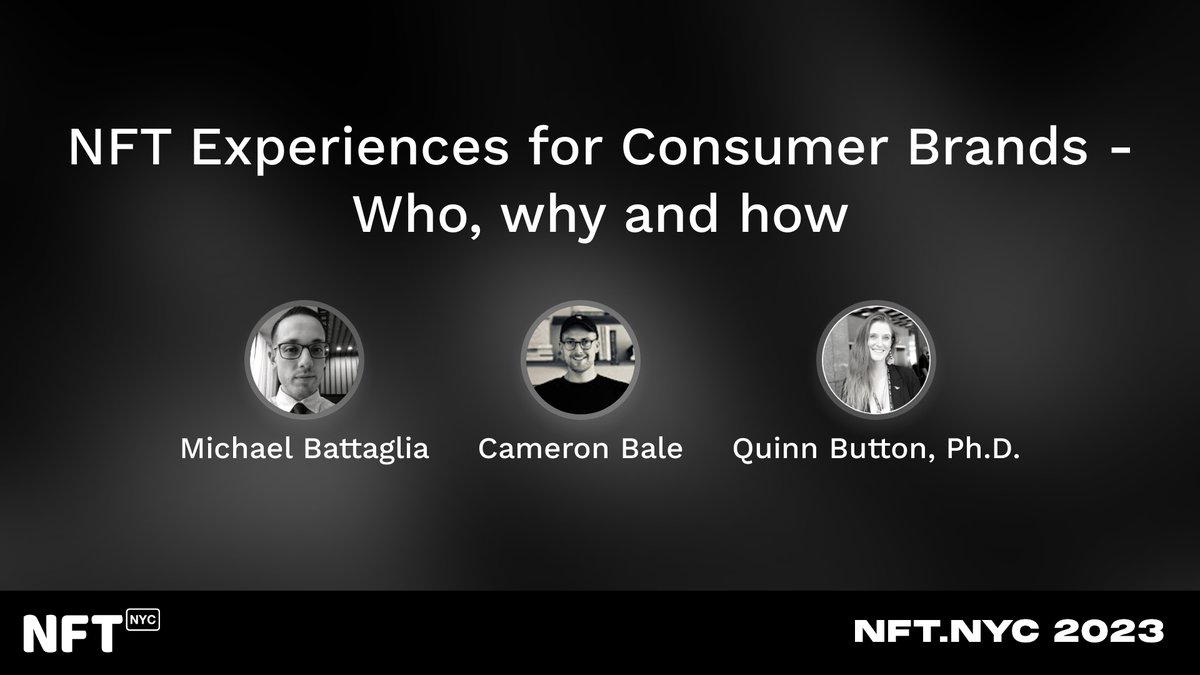 NFT Experiences for Consumer Brands - Who, why and how

Michael Battaglia

Cameron Bale

Quinn Button, Ph.D.

NFT NYC

NFT.NYC 2023